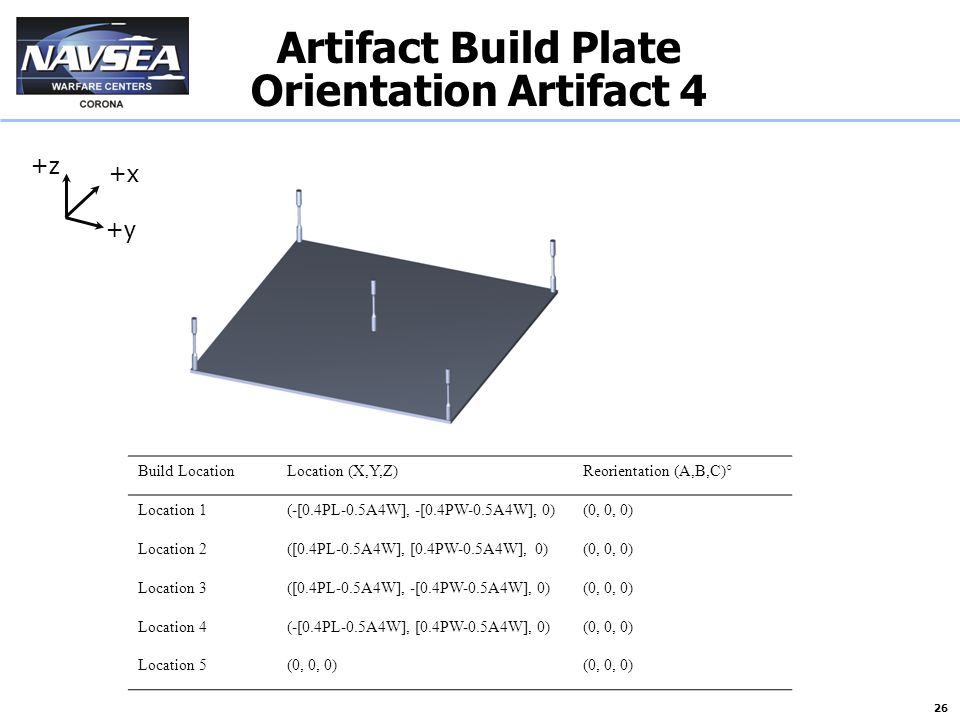 NAVSEA WARFARE CENTERS CORONA

Artifact Build Plate Orientation Artifact 4

+z
+x
+y

| Build Location | Location (X,Y,Z) | Reorientation (A,B,C)° |
|---|---|---|
| Location 1 | (-[0.4PL-0.5A4W], -[0.4PW-0.5A4W], 0) | (0, 0, 0) |
| Location 2 | ([0.4PL-0.5A4W], [0.4PW-0.5A4W], 0) | (0, 0, 0) |
| Location 3 | ([0.4PL-0.5A4W], -[0.4PW-0.5A4W], 0) | (0, 0, 0) |
| Location 4 | (-[0.4PL-0.5A4W], [0.4PW-0.5A4W], 0) | (0, 0, 0) |
| Location 5 | (0, 0, 0) | (0, 0, 0) |

26